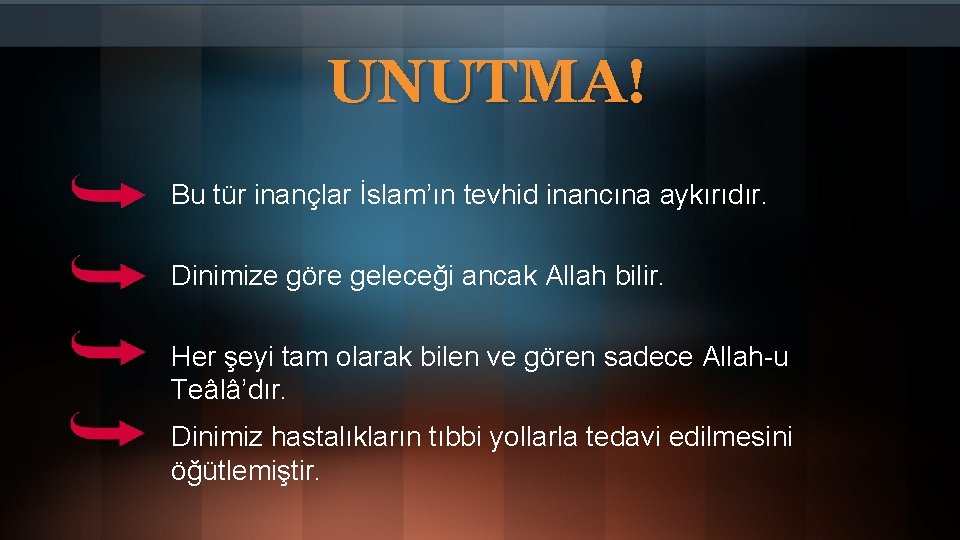 UNUTMA!

Bu tür inançlar İslam’ın tevhid inancına aykırıdır.

Dinimize göre geleceği ancak Allah bilir.

Her şeyi tam olarak bilen ve gören sadece Allah-u Teâlâ’dır.

Dinimiz hastalıkların tıbbi yollarla tedavi edilmesini öğütlemiştir.